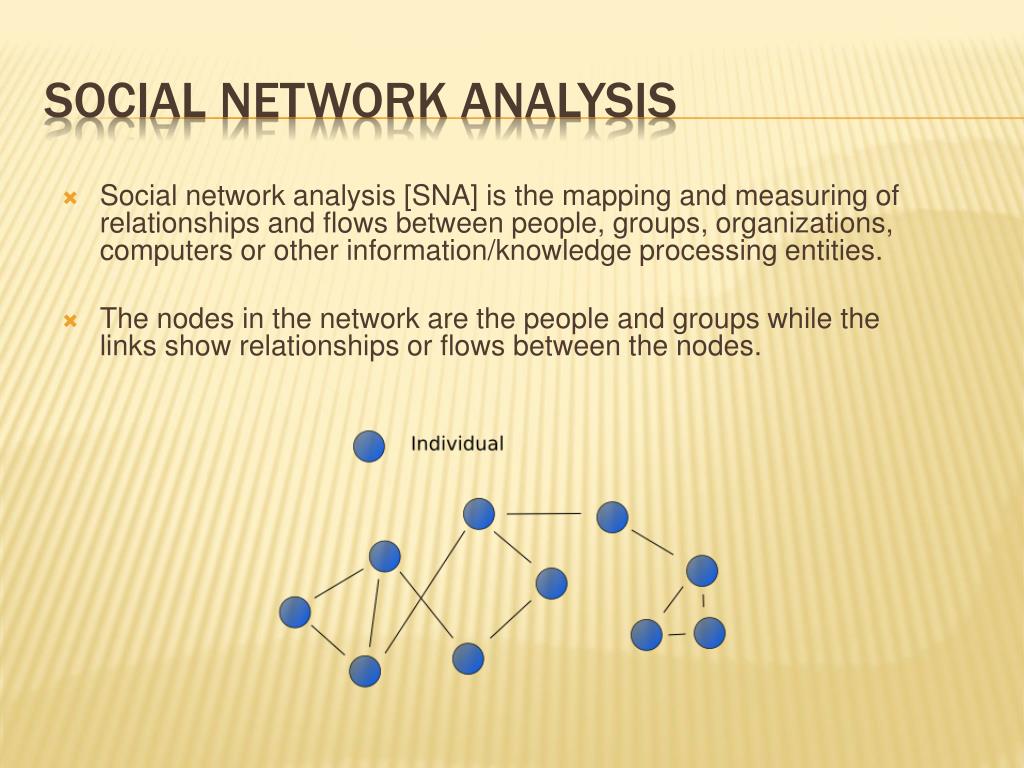 SOCIAL NETWORK ANALYSIS

Social network analysis [SNA] is the mapping and measuring of relationships and flows between people, groups, organizations, computers or other information/knowledge processing entities.

The nodes in the network are the people and groups while the links show relationships or flows between the nodes.

Individual